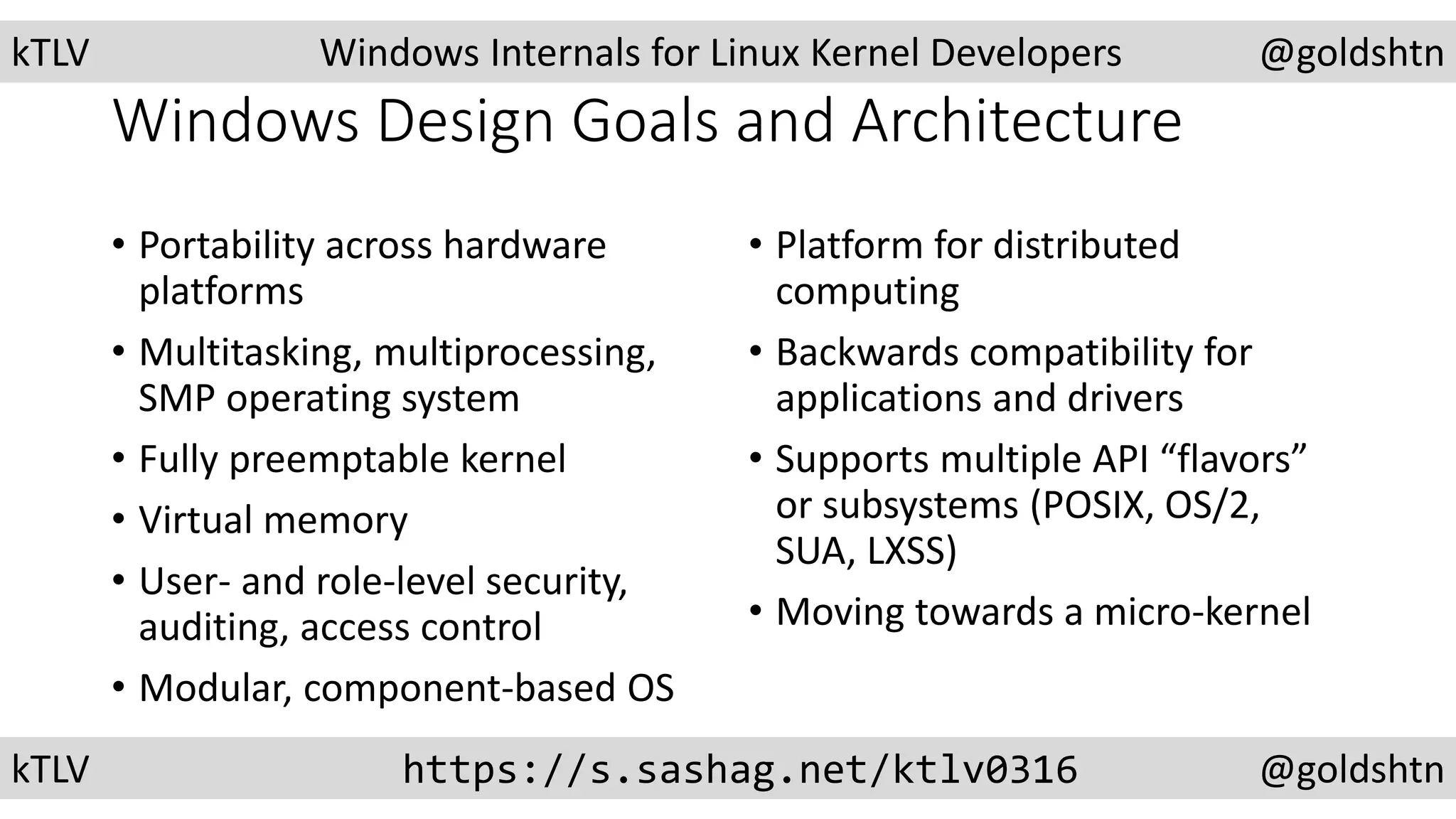 kTLV Windows Internals for Linux Kernel Developers @goldshtn

Windows Design Goals and Architecture

• Portability across hardware platforms
• Multitasking, multiprocessing, SMP operating system
• Fully preemptable kernel
• Virtual memory
• User- and role-level security, auditing, access control
• Modular, component-based OS

• Platform for distributed computing
• Backwards compatibility for applications and drivers
• Supports multiple API “flavors” or subsystems (POSIX, OS/2, SUA, LXSS)
• Moving towards a micro-kernel

kTLV https://s.sashag.net/ktlv0316 @goldshtn